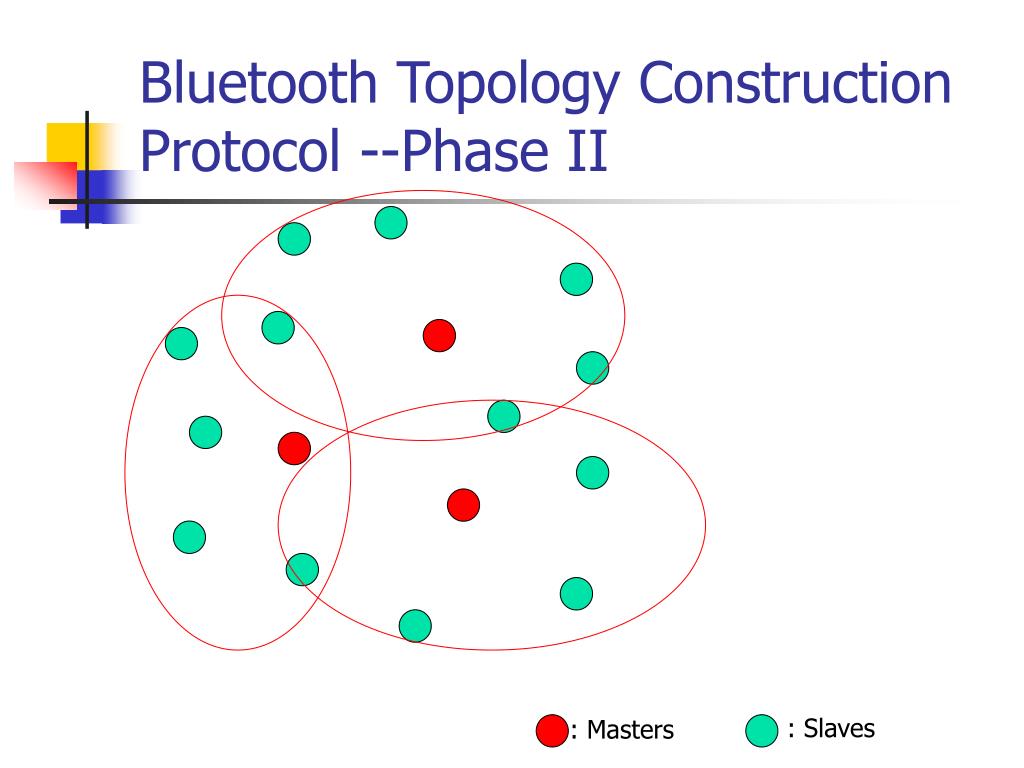 Bluetooth Topology Construction Protocol --Phase II

: Masters

: Slaves